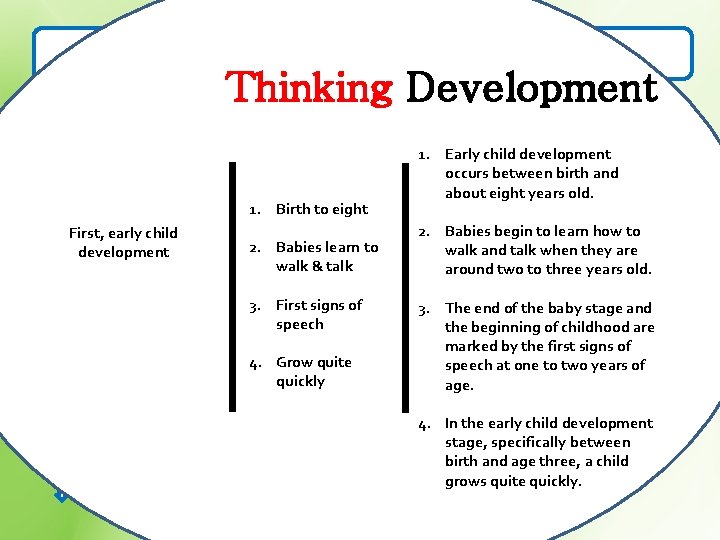 Thinking Development

First, early child development

1. Birth to eight
2. Babies learn to walk & talk
3. First signs of speech
4. Grow quite quickly

1. Early child development occurs between birth and about eight years old.
2. Babies begin to learn how to walk and talk when they are around two to three years old.
3. The end of the baby stage and the beginning of childhood are marked by the first signs of speech at one to two years of age.
4. In the early child development stage, specifically between birth and age three, a child grows quite quickly.